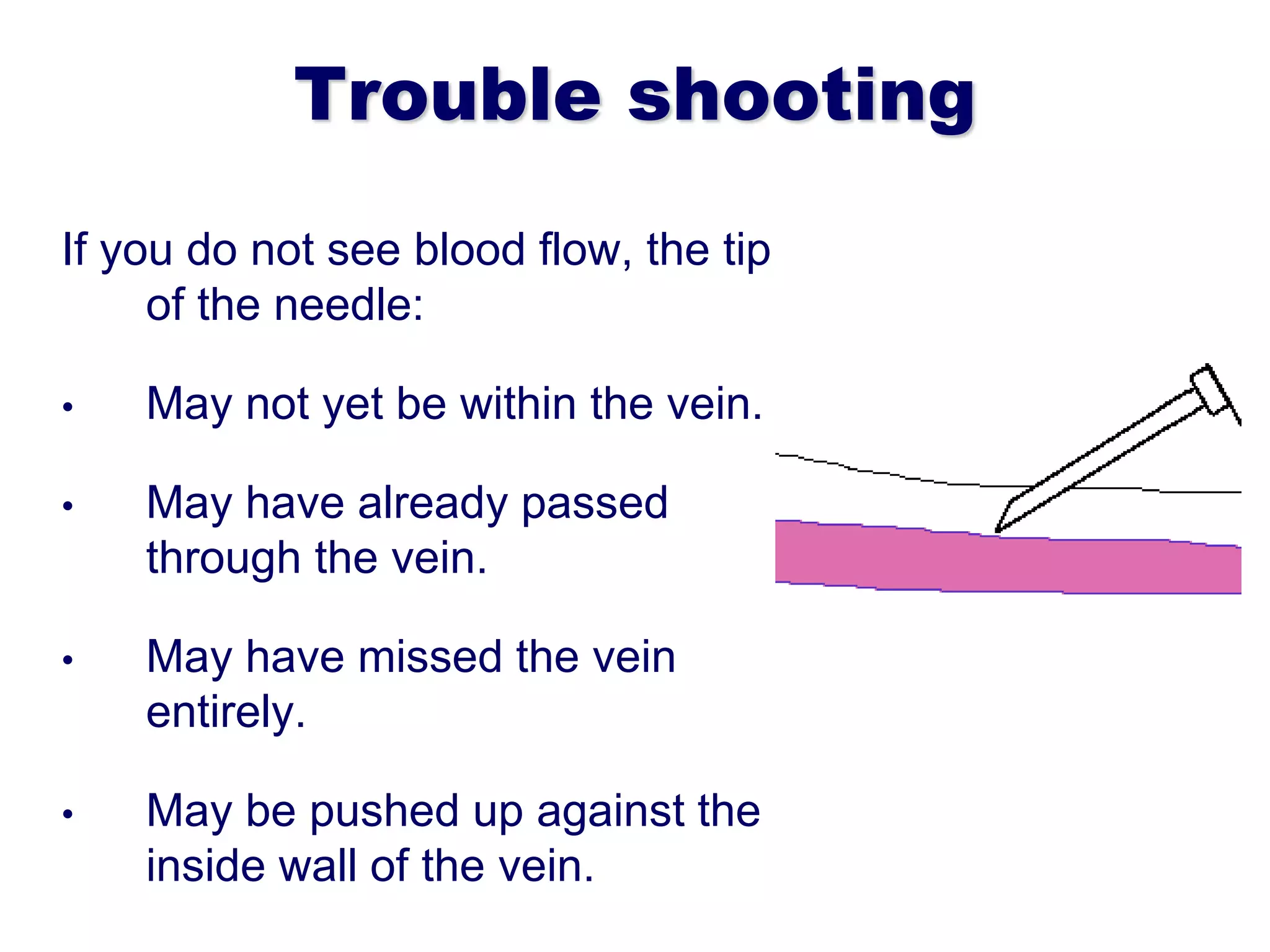 Trouble shooting

If you do not see blood flow, the tip of the needle:

• May not yet be within the vein.

• May have already passed through the vein.

• May have missed the vein entirely.

• May be pushed up against the inside wall of the vein.